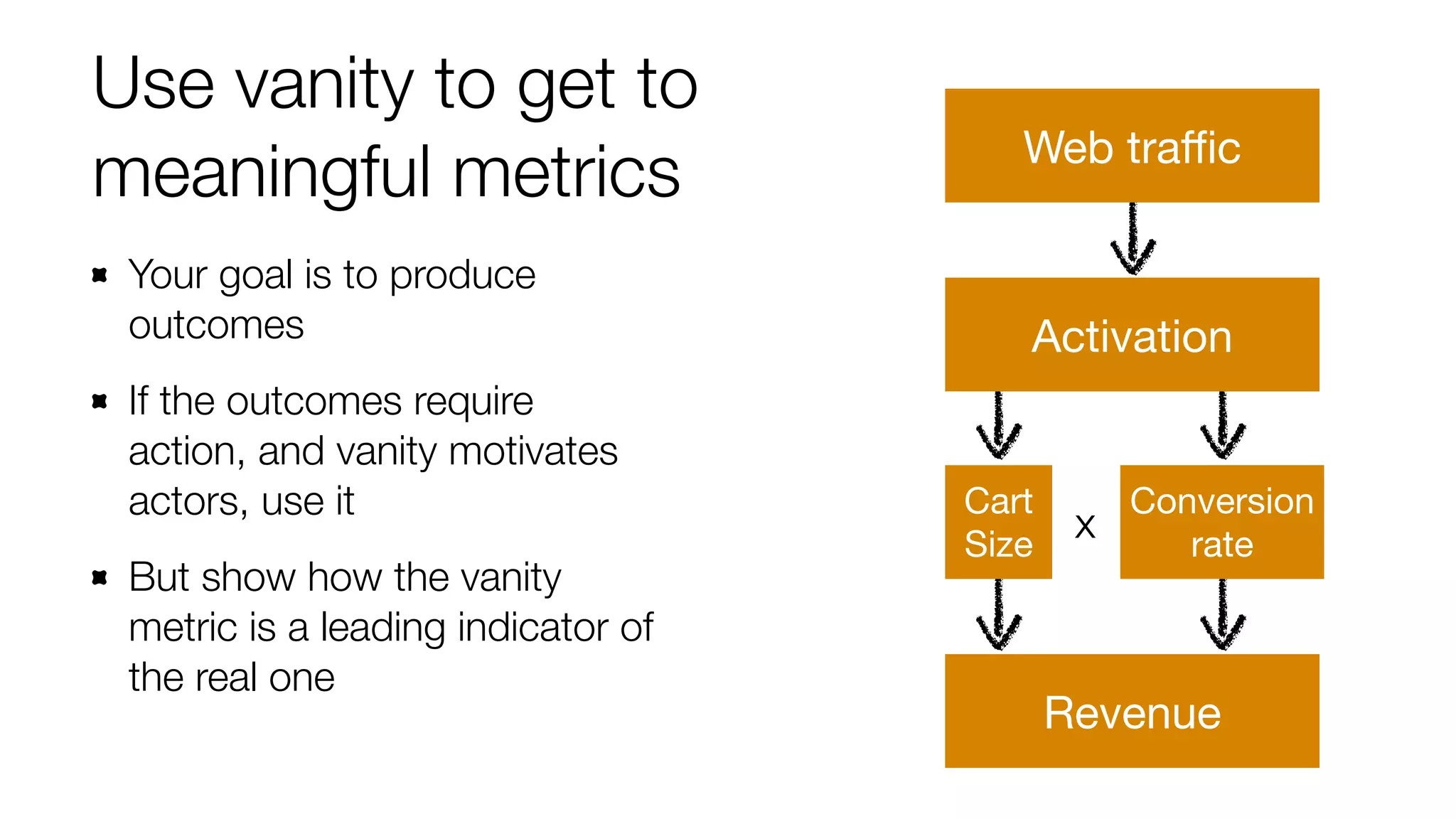 Use vanity to get to meaningful metrics

- Your goal is to produce outcomes
- If the outcomes require action, and vanity motivates actors, use it
- But show how the vanity metric is a leading indicator of the real one

Web traffic

Activation

Cart Size

x

Conversion rate

Revenue